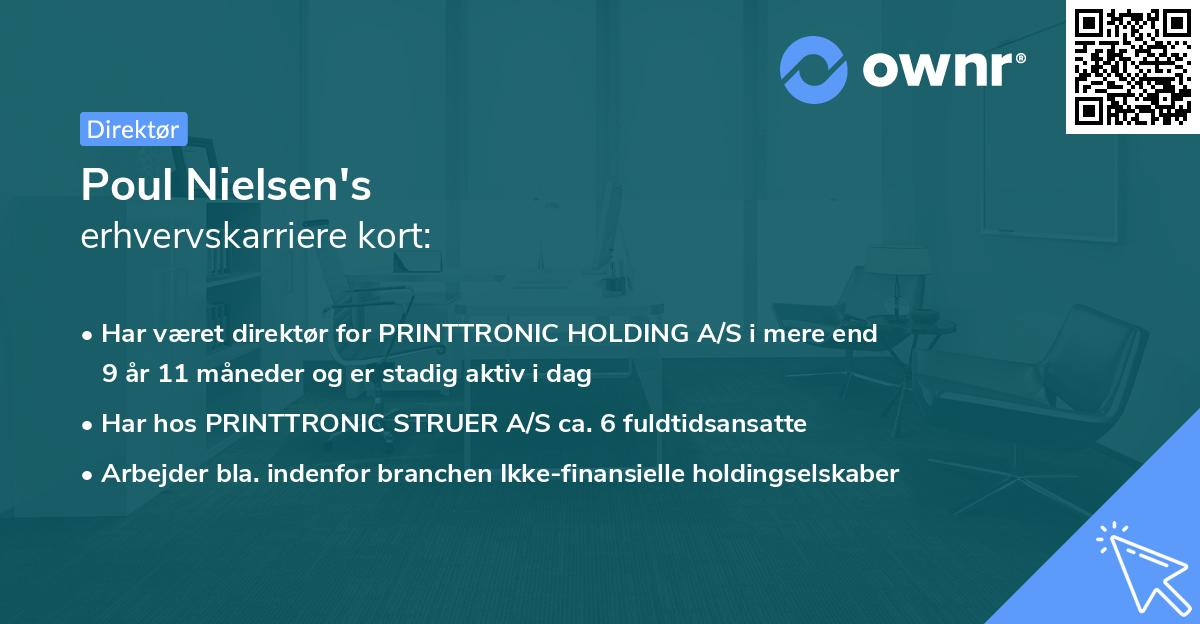 ownr®

Direktør

Poul Nielsen's
erhvervskarriere kort:

• Har været direktør for PRINTTRONIC HOLDING A/S i mere end 9 år 11 måneder og er stadig aktiv i dag
• Har hos PRINTTRONIC STRUER A/S ca. 6 fuldtidsansatte
• Arbejder bla. indenfor branchen Ikke-finansielle holdingselskaber